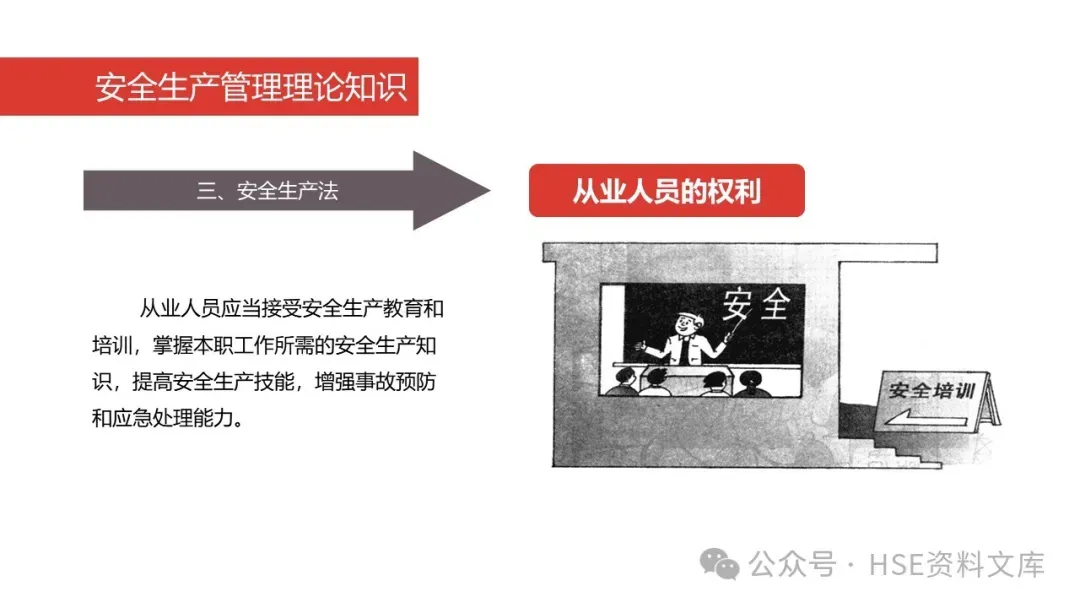 安全生产管理理论知识

三、安全生产法

从业人员的权利

从业人员应当接受安全生产教育和培训，掌握本职工作所需的安全生产知识，提高安全生产技能，增强事故预防和应急处理能力。

安全

安全培训

公众号 · HSE资料文库